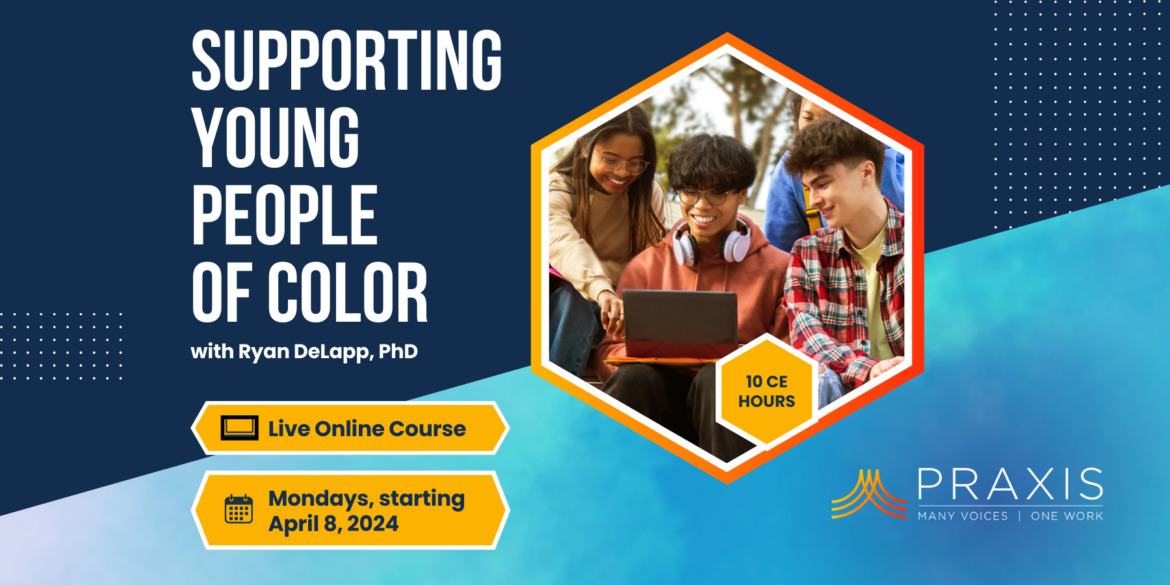 SUPPORTING YOUNG PEOPLE OF COLOR

with Ryan DeLapp, PhD

Live Online Course

Mondays, starting April 8, 2024

10 CE HOURS

PRAXIS
MANY VOICES | ONE WORK